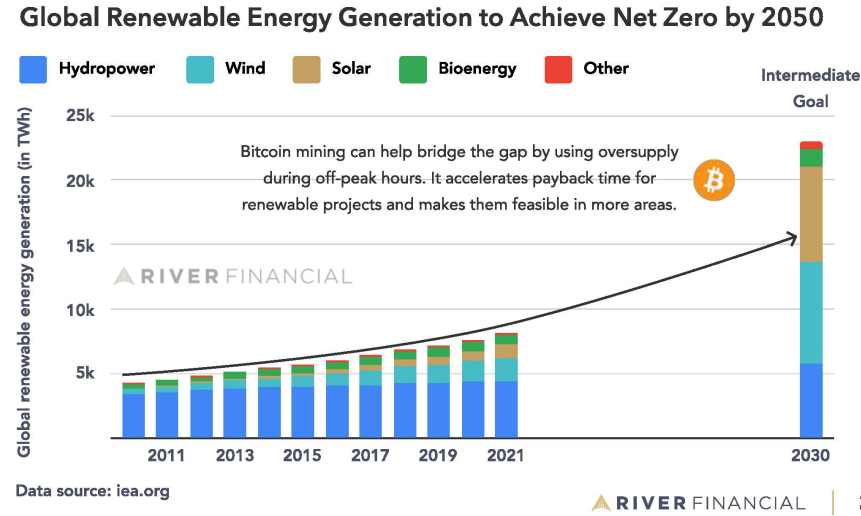 Global Renewable Energy Generation to Achieve Net Zero by 2050

Hydropower
Wind
Solar
Bioenergy
Other

Intermediate Goal

Global renewable energy generation (in TWh)

25k
20k
15k
10k
5k

Bitcoin mining can help bridge the gap by using oversupply during off-peak hours. It accelerates payback time for renewable projects and makes them feasible in more areas.

RIVER FINANCIAL

2011
2013
2015
2017
2019
2021
2030

Data source: iea.org

RIVER FINANCIAL